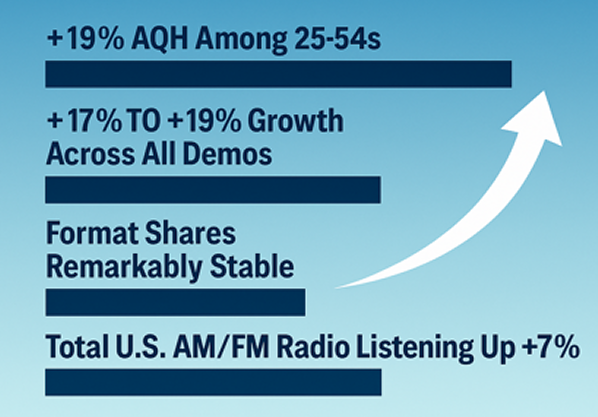 +19% AQH Among 25-54s

+17% TO +19% Growth Across All Demos

Format Shares Remarkably Stable

Total U.S. AM/FM Radio Listening Up +7%